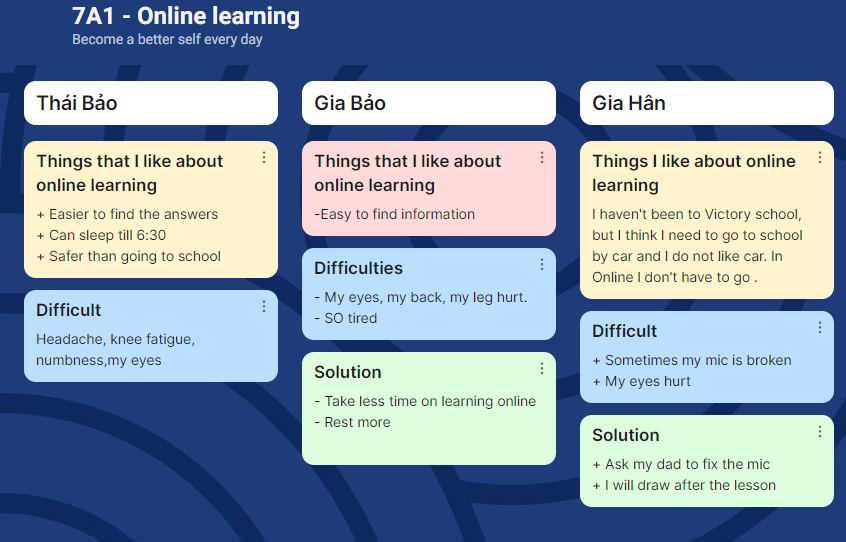 7A1 - Online learning
Become a better self every day

Thái Bảo

Things that I like about online learning
+ Easier to find the answers
+ Can sleep till 6:30
+ Safer than going to school

Difficult
Headache, knee fatigue, numbness,my eyes

Gia Bảo

Things that I like about online learning
-Easy to find information

Difficulties
- My eyes, my back, my leg hurt.
- SO tired

Solution
- Take less time on learning online
- Rest more

Gia Hân

Things I like about online learning
I haven't been to Victory school, but I think I need to go to school by car and I do not like car. In Online I don't have to go .

Difficult
+ Sometimes my mic is broken
+ My eyes hurt

Solution
+ Ask my dad to fix the mic
+ I will draw after the lesson